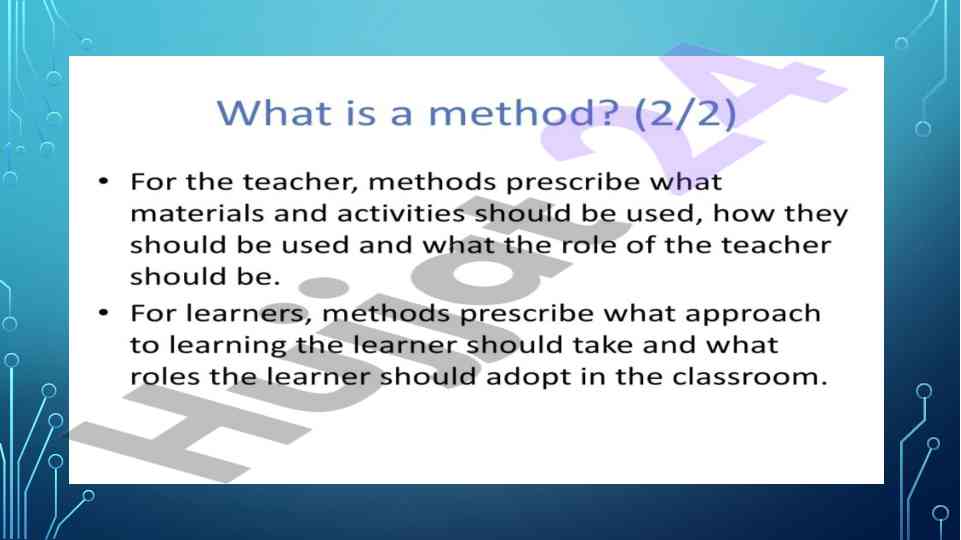 What is a method? (2/2)

• For the teacher, methods prescribe what materials and activities should be used, how they should be used and what the role of the teacher should be.
• For learners, methods prescribe what approach to learning the learner should take and what roles the learner should adopt in the classroom.

Hujjat24